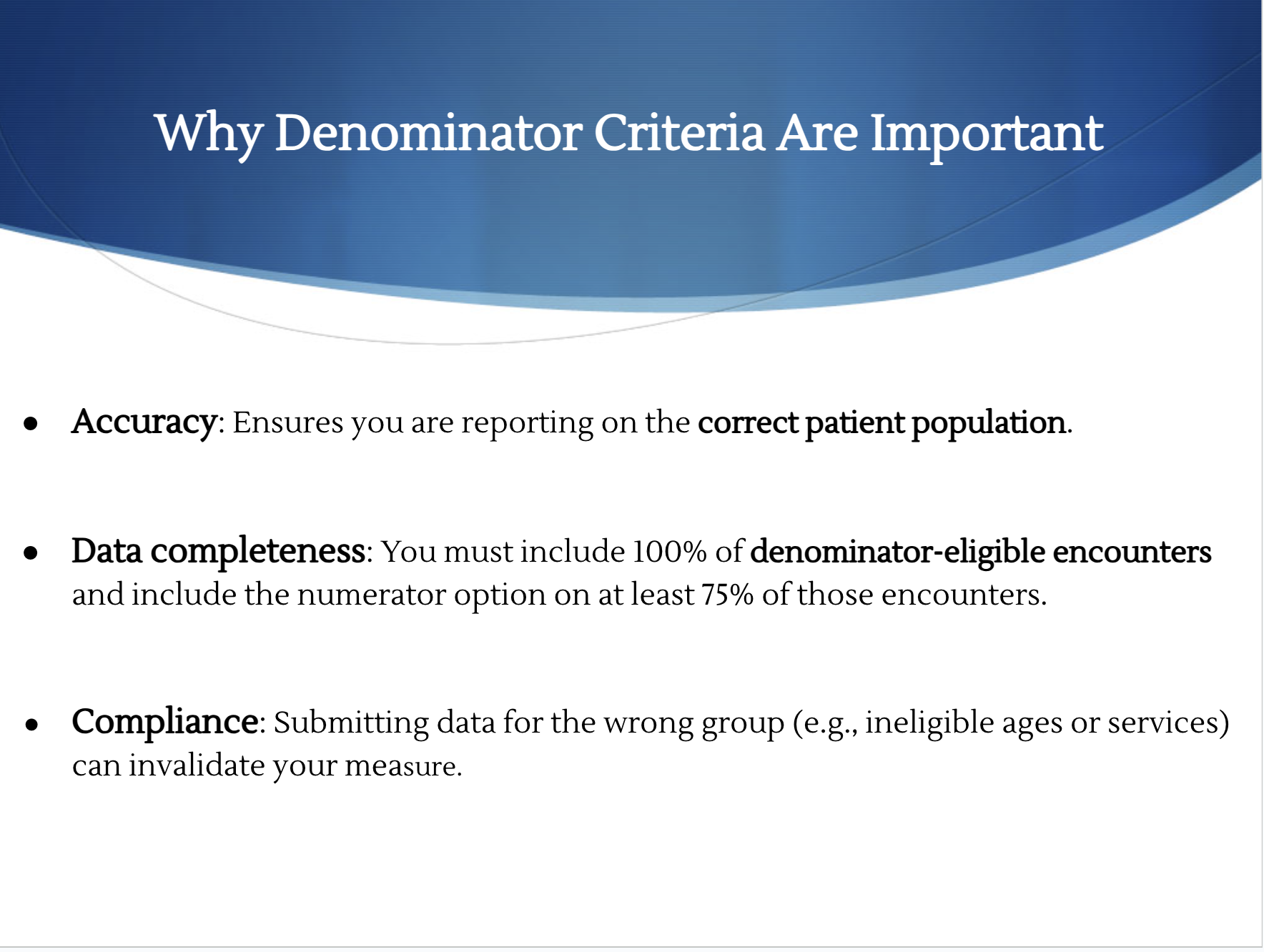 Why Denominator Criteria Are Important

• Accuracy: Ensures you are reporting on the correct patient population.

• Data completeness: You must include 100% of denominator-eligible encounters and include the numerator option on at least 75% of those encounters.

• Compliance: Submitting data for the wrong group (e.g., ineligible ages or services) can invalidate your measure.